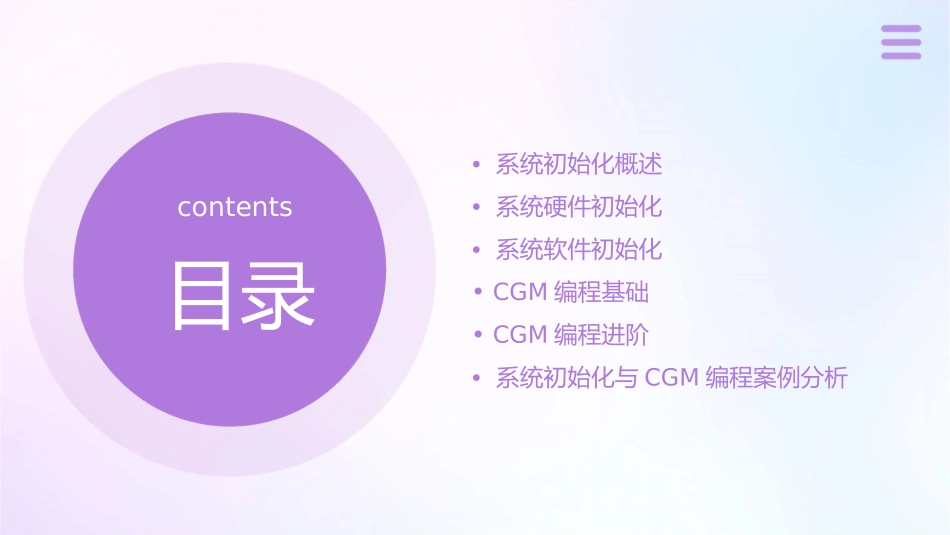 contents

目录

• 系统初始化概述
• 系统硬件初始化
• 系统软件初始化
• CGM 编程基础
• CGM 编程进阶
• 系统初始化与 CGM 编程案例分析